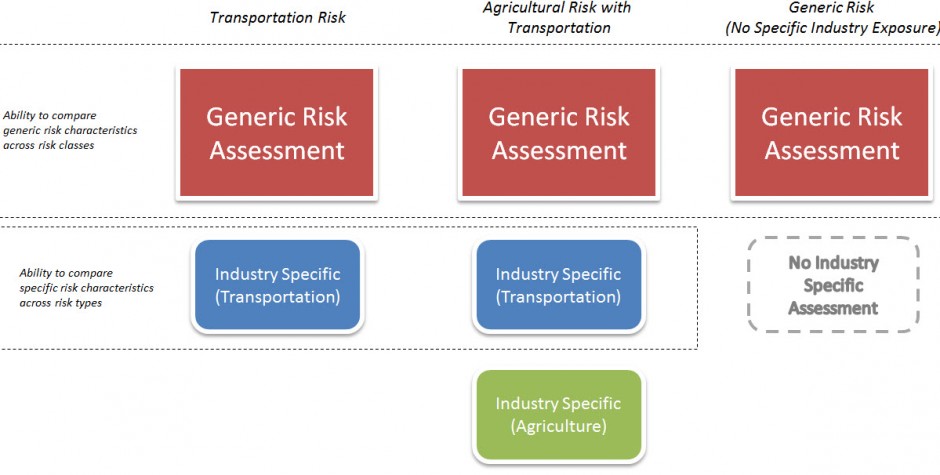 Transportation Risk

Agricultural Risk with Transportation

Generic Risk (No Specific Industry Exposure)

Ability to compare generic risk characteristics across risk classes

Generic Risk Assessment

Generic Risk Assessment

Generic Risk Assessment

Ability to compare specific risk characteristics across risk types

Industry Specific (Transportation)

Industry Specific (Transportation)

No Industry Specific Assessment

Industry Specific (Agriculture)